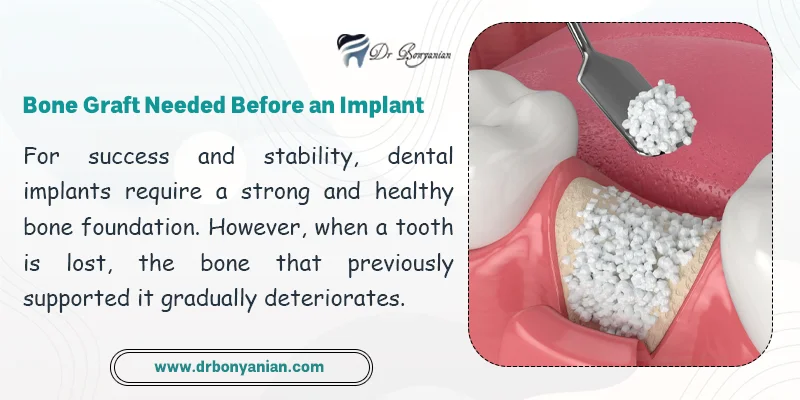 Dr Bonyanian

Bone Graft Needed Before an Implant

For success and stability, dental implants require a strong and healthy bone foundation. However, when a tooth is lost, the bone that previously supported it gradually deteriorates.

www.drbonyanian.com